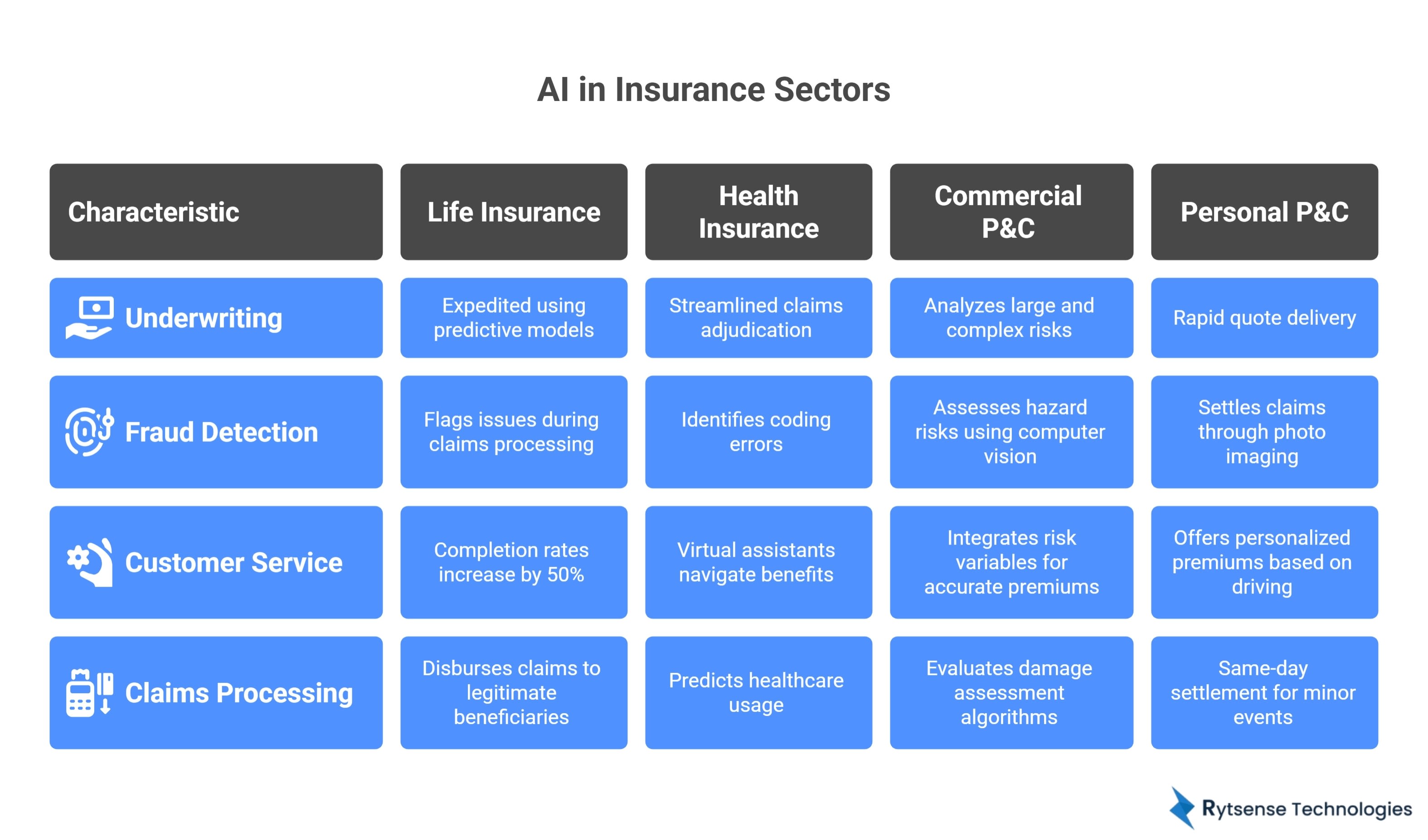 AI in Insurance Sectors

| Characteristic | Life Insurance | Health Insurance | Commercial P&C | Personal P&C |
|---|---|---|---|---|
| Underwriting | Expedited using predictive models | Streamlined claims adjudication | Analyzes large and complex risks | Rapid quote delivery |
| Fraud Detection | Flags issues during claims processing | Identifies coding errors | Assesses hazard risks using computer vision | Settles claims through photo imaging |
| Customer Service | Completion rates increase by 50% | Virtual assistants navigate benefits | Integrates risk variables for accurate premiums | Offers personalized premiums based on driving |
| Claims Processing | Disburses claims to legitimate beneficiaries | Predicts healthcare usage | Evaluates damage assessment algorithms | Same-day settlement for minor events |

Rytsense Technologies